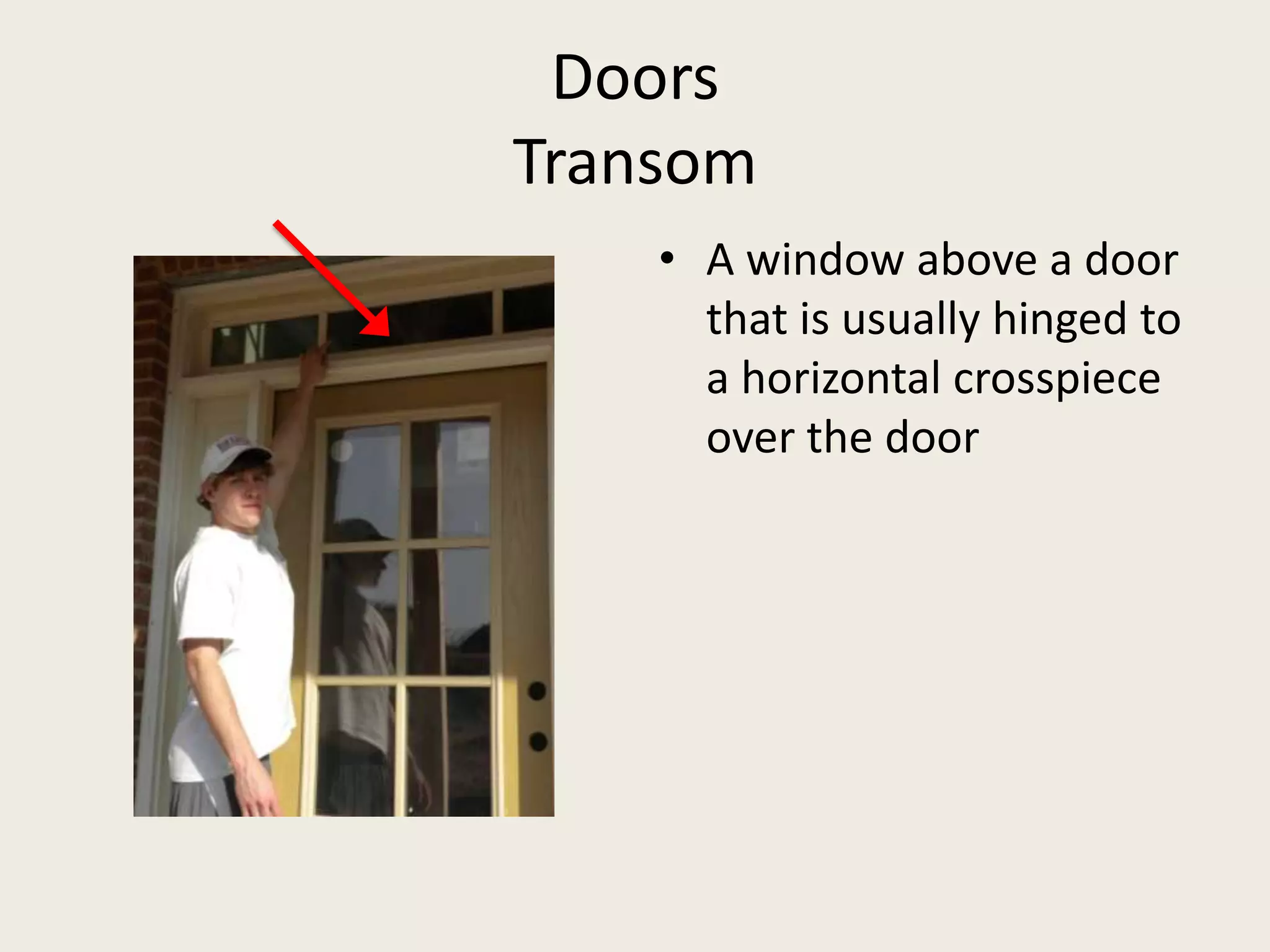 Doors
Transom

• A window above a door that is usually hinged to a horizontal crosspiece over the door